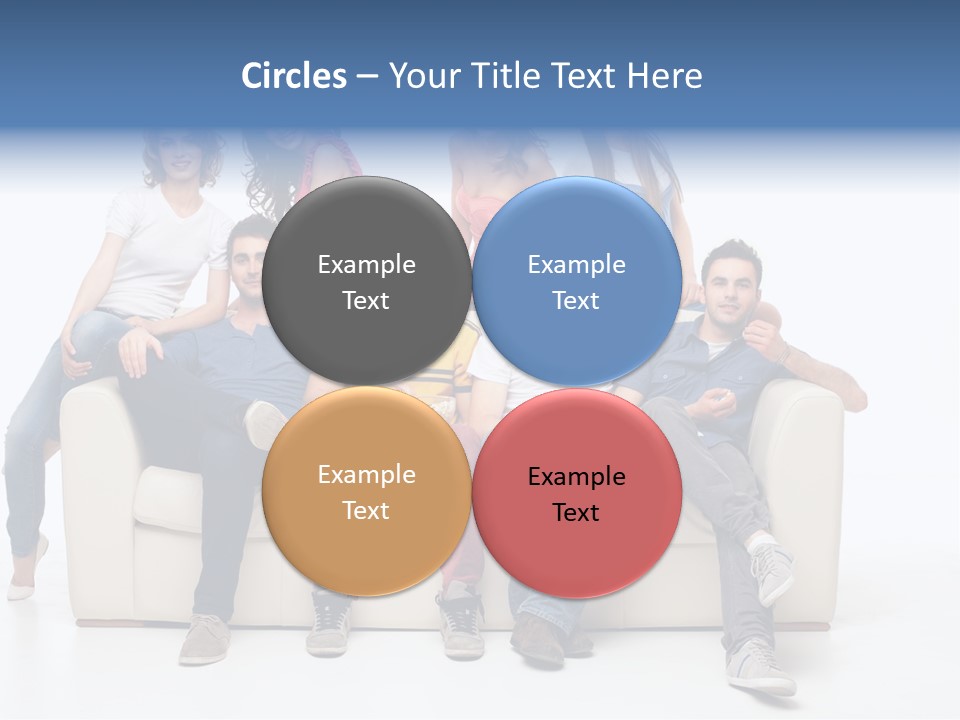 Circles – Your Title Text Here

Example Text

Example Text

Example Text

Example Text